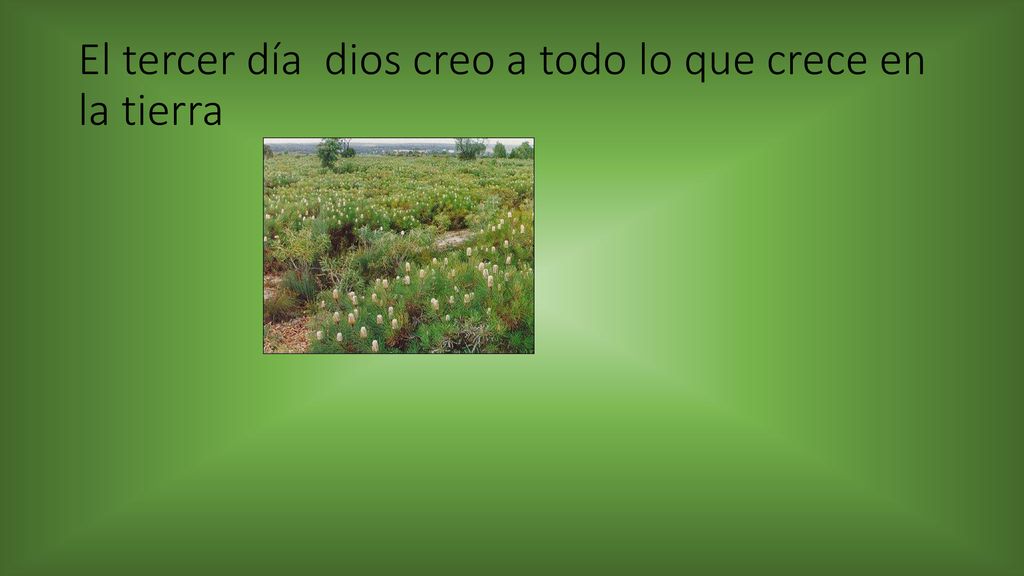 El tercer día  dios creo a todo lo que crece en la tierra